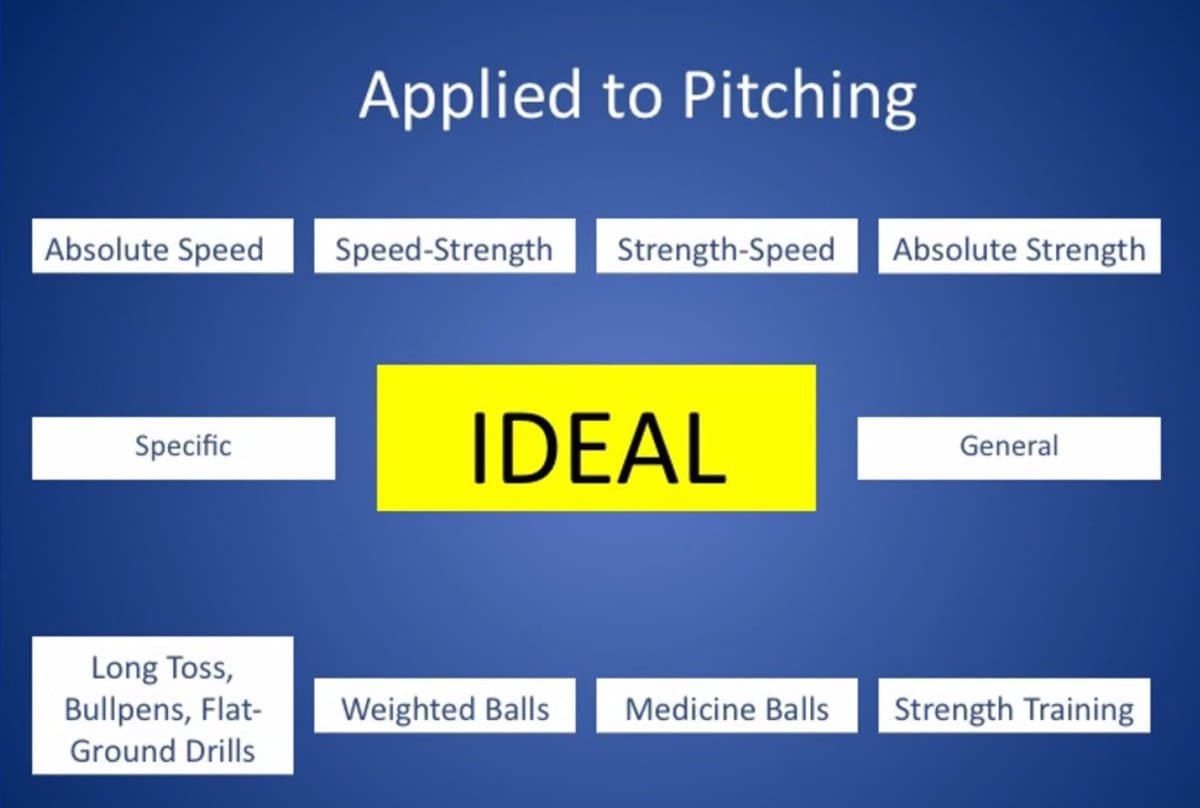 Applied to Pitching

Absolute Speed

Speed-Strength

Strength-Speed

Absolute Strength

Specific

IDEAL

General

Long Toss, Bullpens, Flat-Ground Drills

Weighted Balls

Medicine Balls

Strength Training